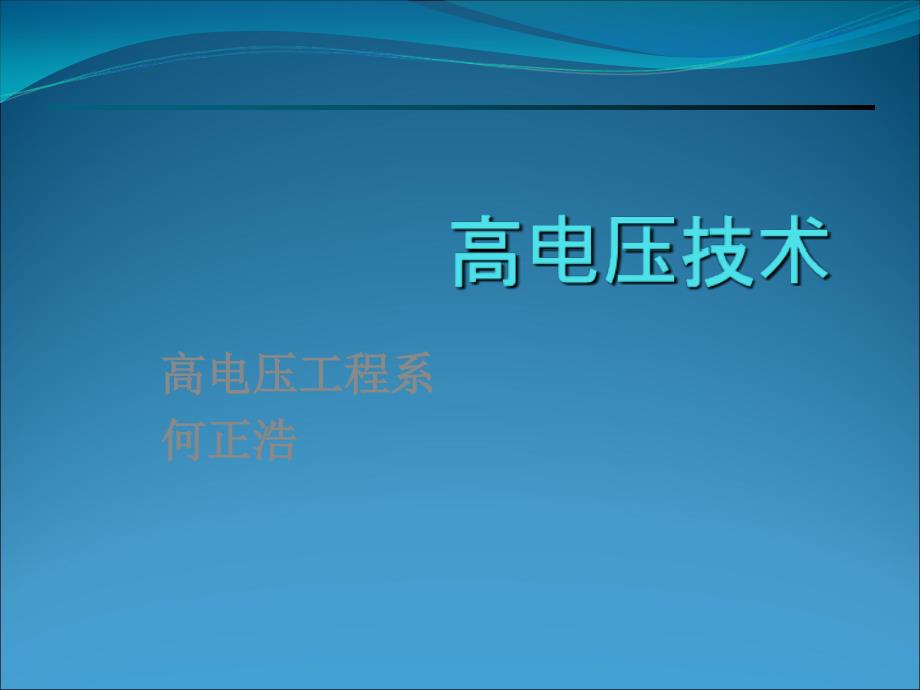 高电压技术

高电压工程系
何正浩